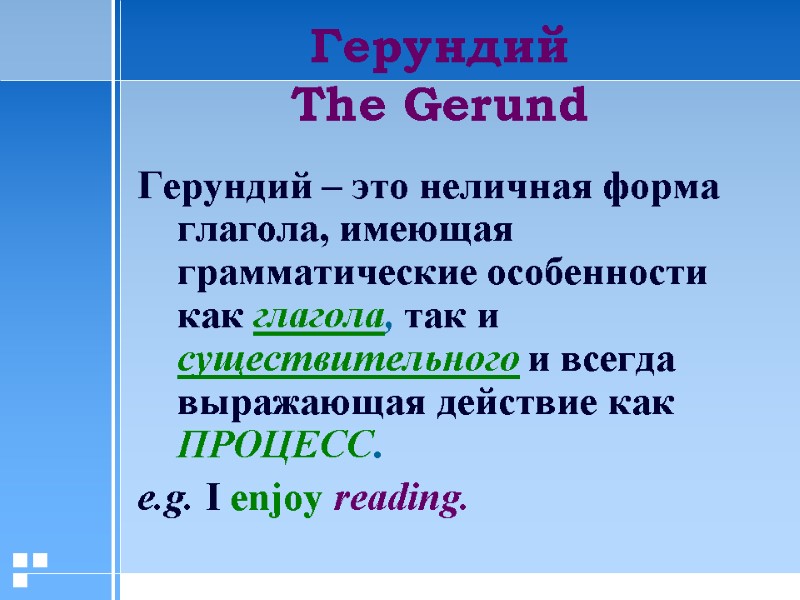 Герундий
The Gerund

Герундий – это неличная форма глагола, имеющая грамматические особенности как глагола, так и существительного и всегда выражающая действие как ПРОЦЕСС.

e.g. I enjoy reading.